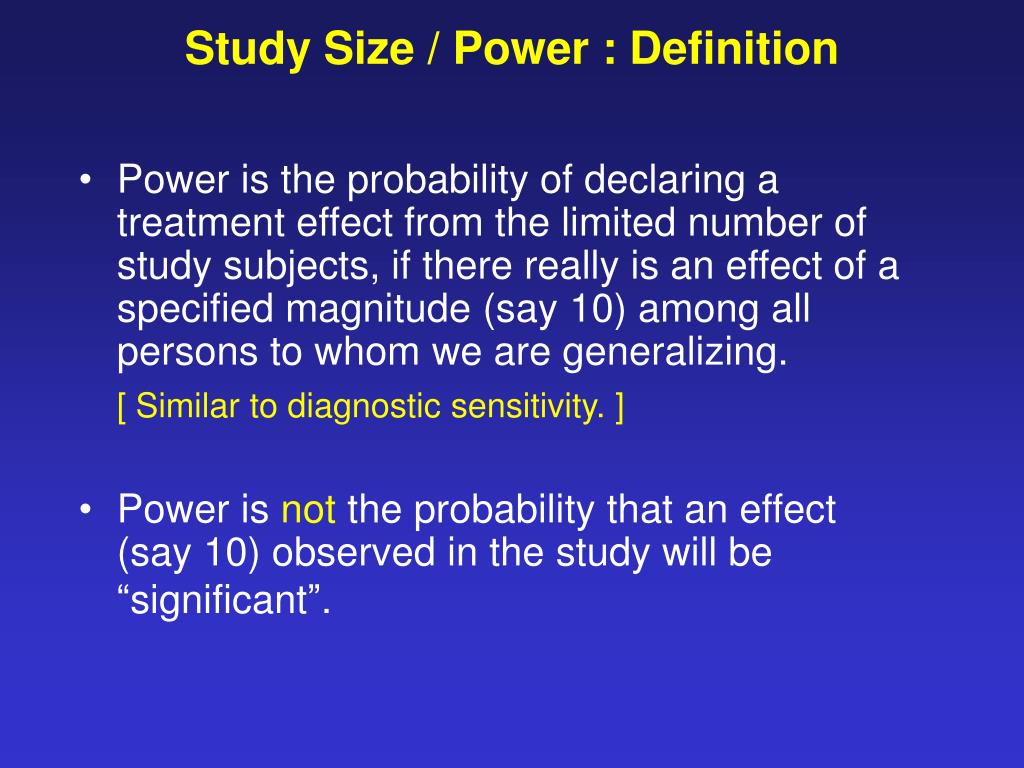 Study Size / Power : Definition

• Power is the probability of declaring a treatment effect from the limited number of study subjects, if there really is an effect of a specified magnitude (say 10) among all persons to whom we are generalizing.

[ Similar to diagnostic sensitivity. ]

• Power is not the probability that an effect (say 10) observed in the study will be “significant”.